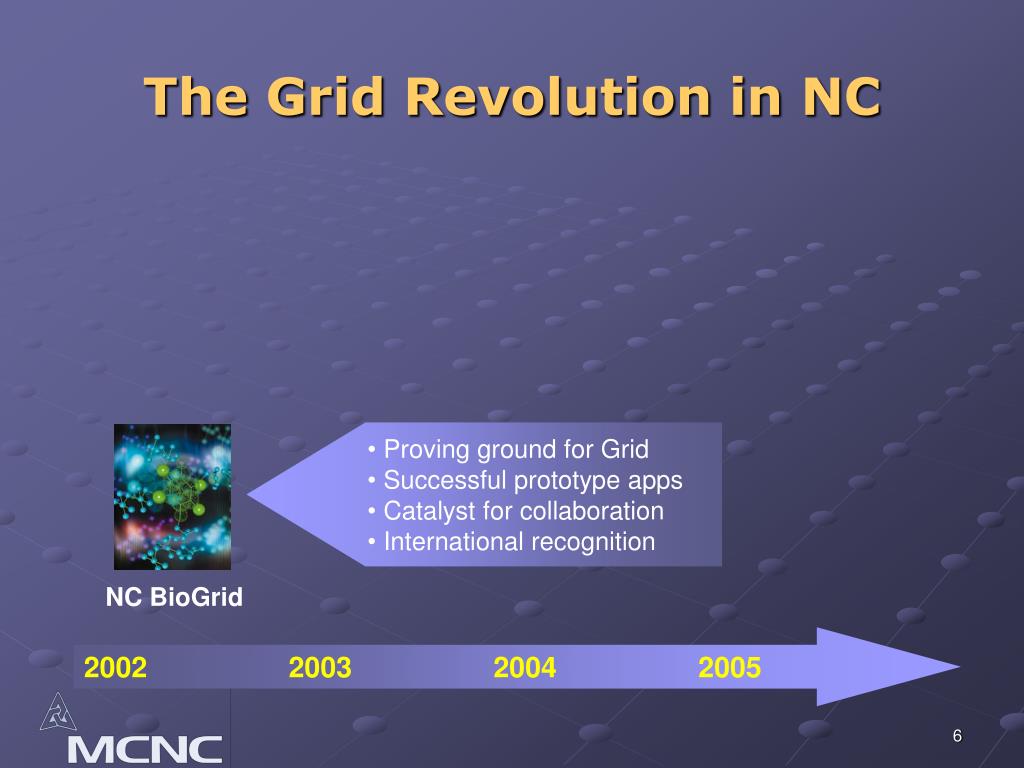 The Grid Revolution in NC

• Proving ground for Grid
• Successful prototype apps
• Catalyst for collaboration
• International recognition

NC BioGrid

2002 2003 2004 2005

MCNC

6